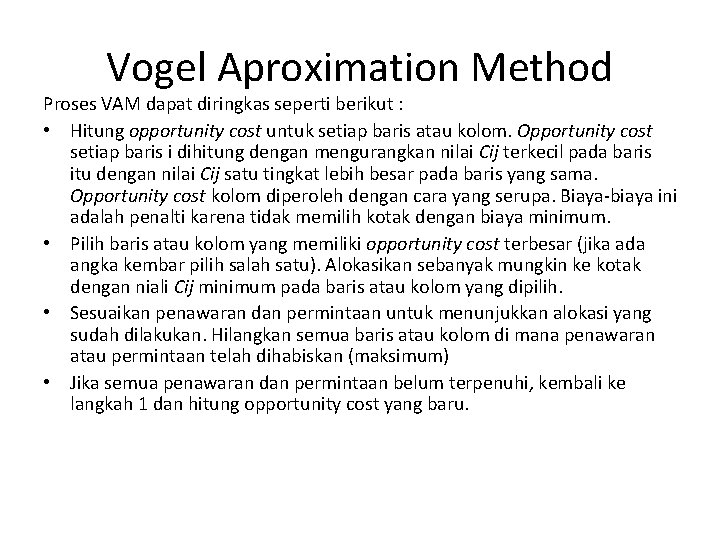 Vogel Aproximation Method

Proses VAM dapat diringkas seperti berikut :

• Hitung opportunity cost untuk setiap baris atau kolom. Opportunity cost setiap baris i dihitung dengan mengurangkan nilai Cij terkecil pada baris itu dengan nilai Cij satu tingkat lebih besar pada baris yang sama. Opportunity cost kolom diperoleh dengan cara yang serupa. Biaya-biaya ini adalah penalti karena tidak memilih kotak dengan biaya minimum.

• Pilih baris atau kolom yang memiliki opportunity cost terbesar (jika ada angka kembar pilih salah satu). Alokasikan sebanyak mungkin ke kotak dengan niali Cij minimum pada baris atau kolom yang dipilih.

• Sesuaikan penawaran dan permintaan untuk menunjukkan alokasi yang sudah dilakukan. Hilangkan semua baris atau kolom di mana penawaran atau permintaan telah dihabiskan (maksimum)

• Jika semua penawaran dan permintaan belum terpenuhi, kembali ke langkah 1 dan hitung opportunity cost yang baru.